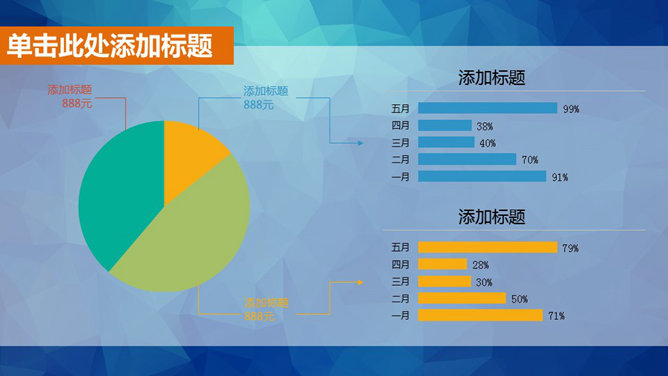 单击此处添加标题

添加标题
888元

添加标题
888元

添加标题
888元

添加标题

五月 99%
四月 38%
三月 40%
二月 70%
一月 91%

添加标题

五月 79%
四月 28%
三月 30%
二月 50%
一月 71%